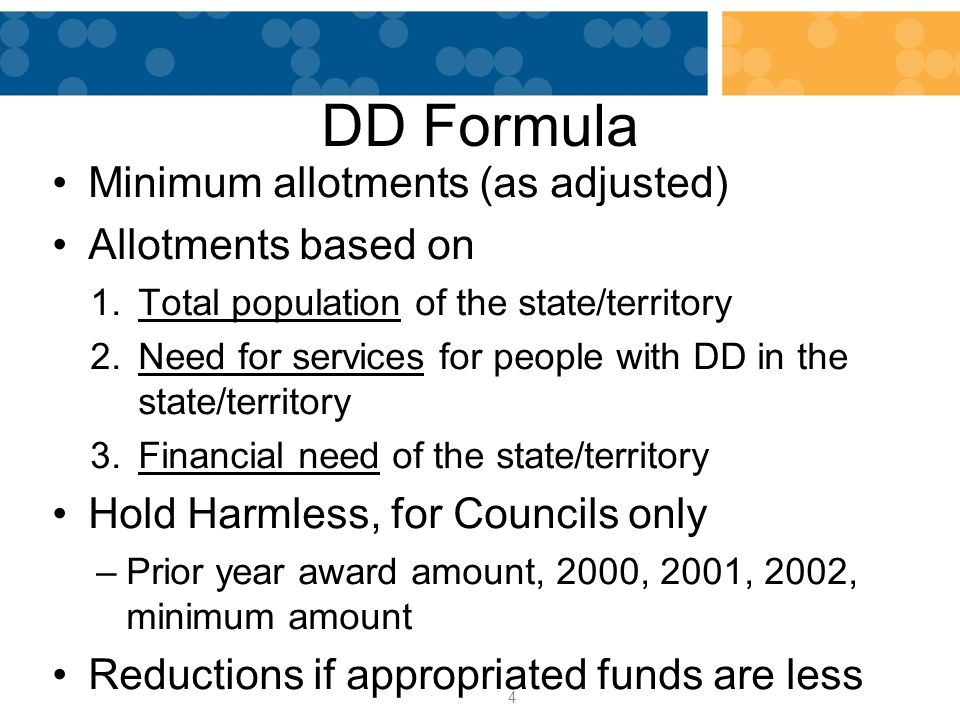 DD Formula

• Minimum allotments (as adjusted)

• Allotments based on

1. Total population of the state/territory

2. Need for services for people with DD in the state/territory

3. Financial need of the state/territory

• Hold Harmless, for Councils only

– Prior year award amount, 2000, 2001, 2002, minimum amount

• Reductions if appropriated funds are less

4